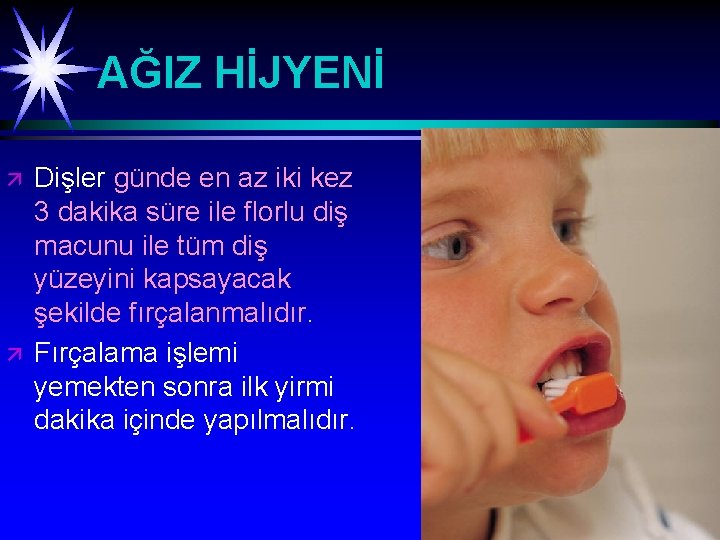 AĞIZ HİJYENİ

Dişler günde en az iki kez 3 dakika süre ile florlu diş macunu ile tüm diş yüzeyini kapsayacak şekilde fırçalanmalıdır.

Fırçalama işlemi yemekten sonra ilk yirmi dakika içinde yapılmalıdır.